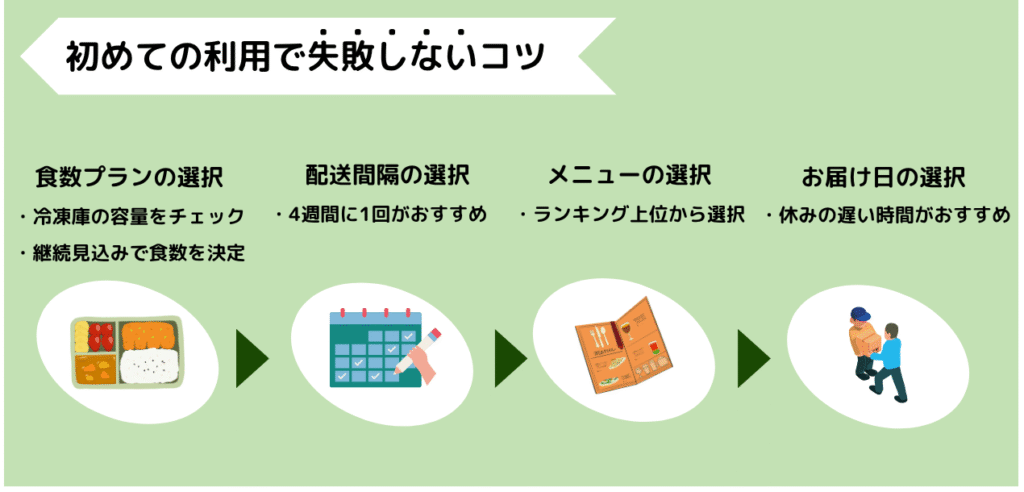 初めての利用で失敗しないコツ

食数プランの選択
・冷凍庫の容量をチェック
・継続見込みで食数を決定

配送間隔の選択
・4週間に1回がおすすめ

メニューの選択
・ランキング上位から選択

お届け日の選択
・休みの遅い時間がおすすめ